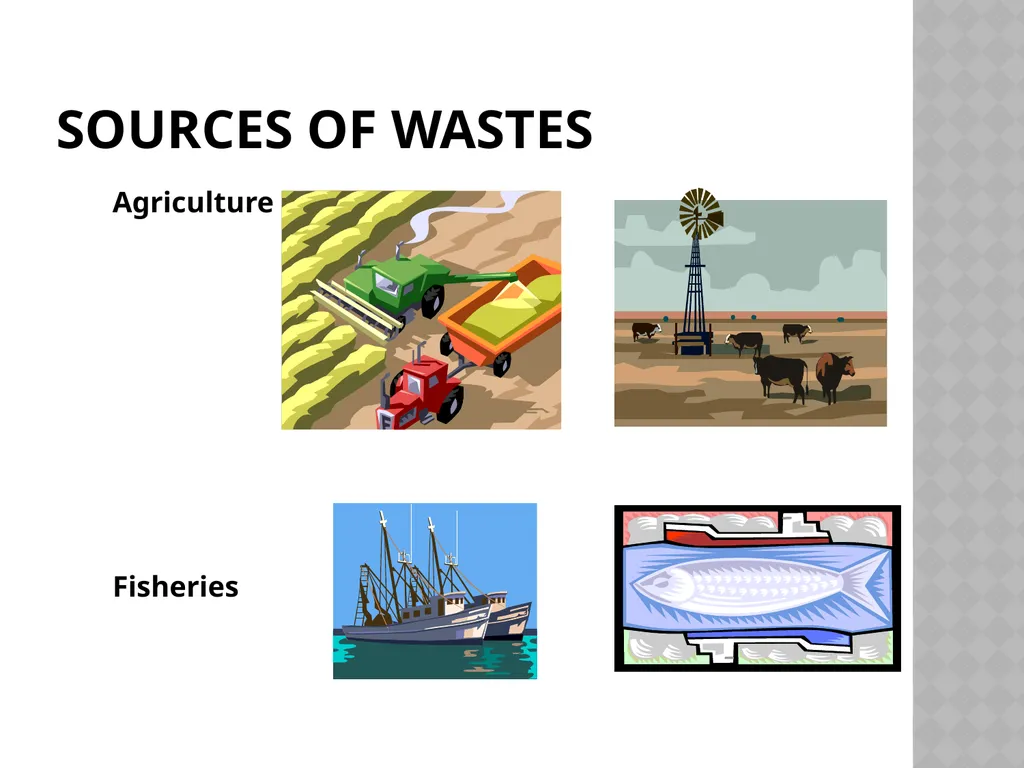 SOURCES OF WASTES

Agriculture

Fisheries